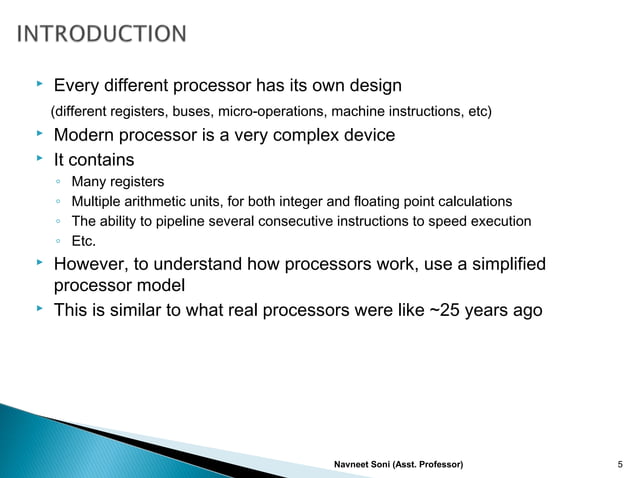 INTRODUCTION

‣ Every different processor has its own design

(different registers, buses, micro-operations, machine instructions, etc)

‣ Modern processor is a very complex device

‣ It contains

◦ Many registers

◦ Multiple arithmetic units, for both integer and floating point calculations

◦ The ability to pipeline several consecutive instructions to speed execution

◦ Etc.

‣ However, to understand how processors work, use a simplified processor model

‣ This is similar to what real processors were like ~25 years ago

Navneet Soni (Asst. Professor)

5